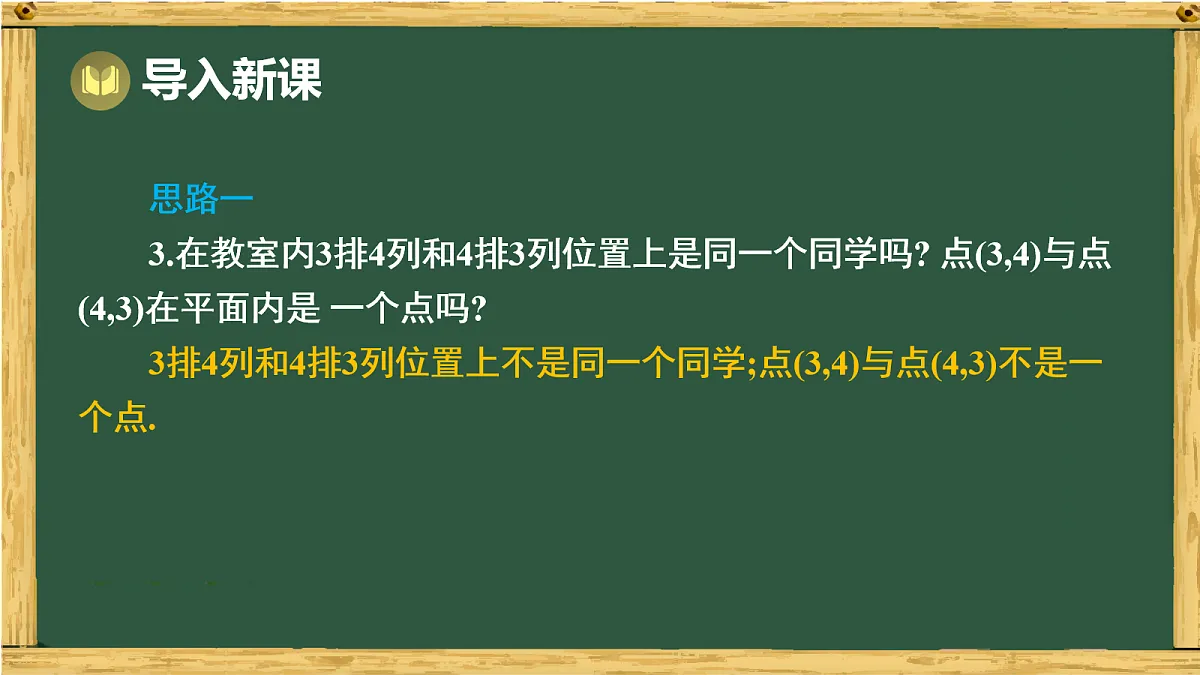 导入新课

思路一

3.在教室内3排4列和4排3列位置上是同一个同学吗? 点(3,4)与点(4,3)在平面内是 一个点吗?

3排4列和4排3列位置上不是同一个同学;点(3,4)与点(4,3)不是一个点.